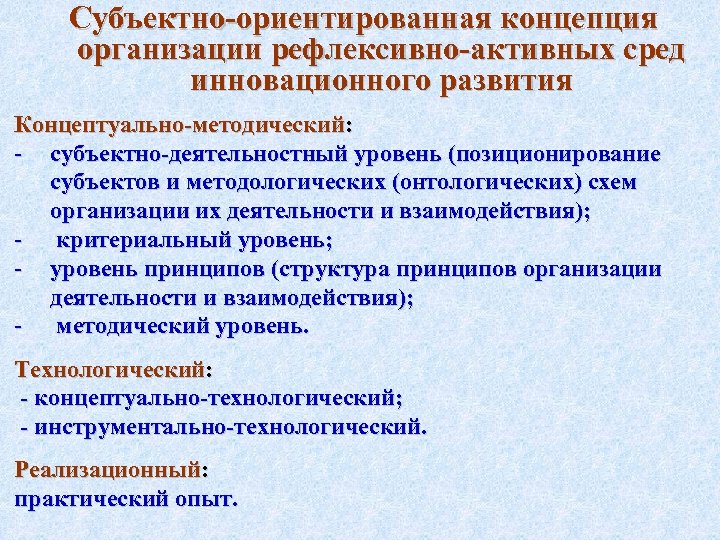 Субъектно-ориентированная концепция организации рефлексивно-активных сред инновационного развития

Концептуально-методический:
- субъектно-деятельностный уровень (позиционирование субъектов и методологических (онтологических) схем организации их деятельности и взаимодействия);
- критериальный уровень;
- уровень принципов (структура принципов организации деятельности и взаимодействия);
- методический уровень.

Технологический:
- концептуально-технологический;
- инструментально-технологический.

Реализационный:
практический опыт.